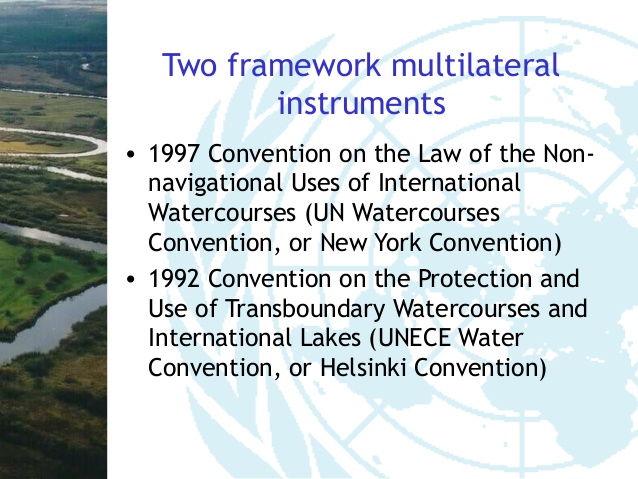 Two framework multilateral instruments

• 1997 Convention on the Law of the Non-navigational Uses of International Watercourses (UN Watercourses Convention, or New York Convention)

• 1992 Convention on the Protection and Use of Transboundary Watercourses and International Lakes (UNECE Water Convention, or Helsinki Convention)